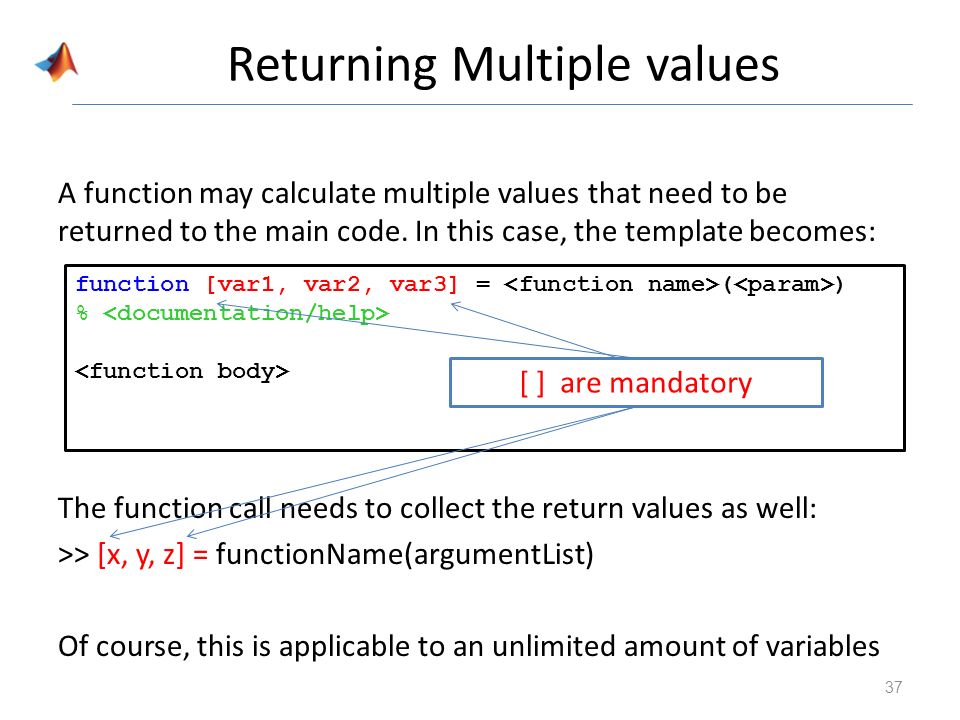 Returning Multiple values

A function may calculate multiple values that need to be returned to the main code. In this case, the template becomes:

function [var1, var2, var3] = <function name>(<param>)
% <documentation/help>

<function body>

[ ] are mandatory

The function call needs to collect the return values as well:

>> [x, y, z] = functionName(argumentList)

Of course, this is applicable to an unlimited amount of variables

37